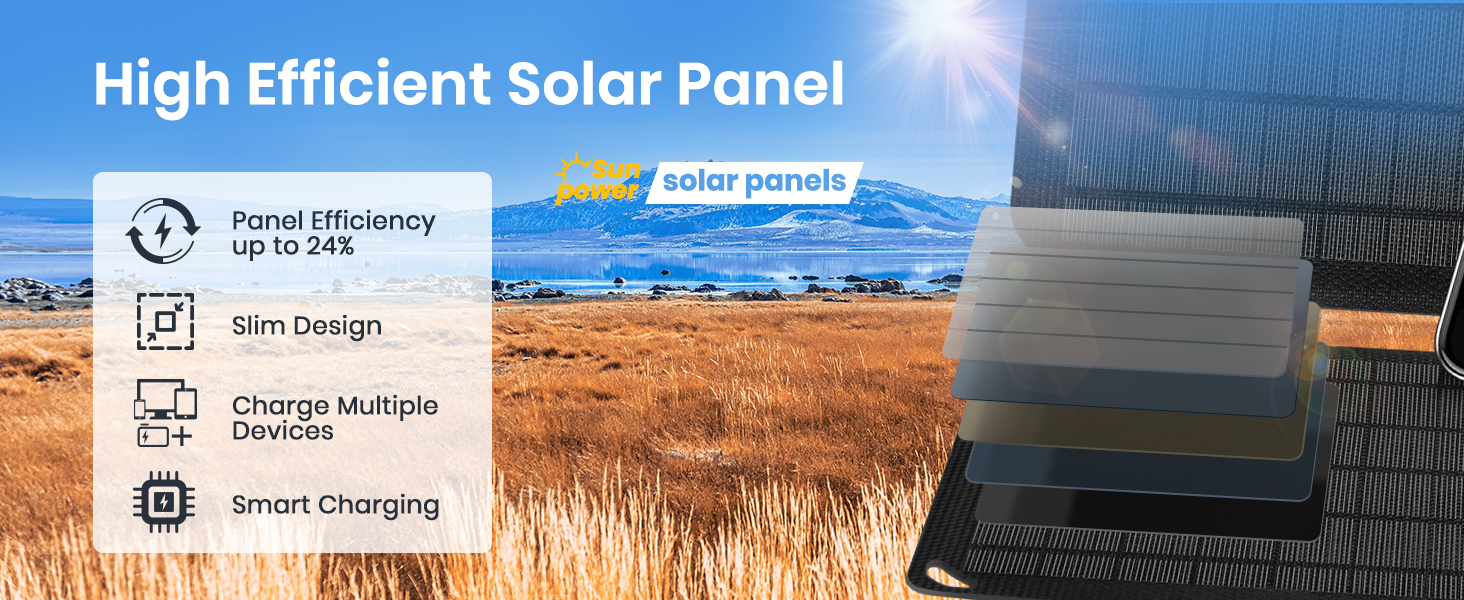 High Efficient Solar Panel

Sun power solar panels

Panel Efficiency up to 24%

Slim Design

Charge Multiple Devices

Smart Charging